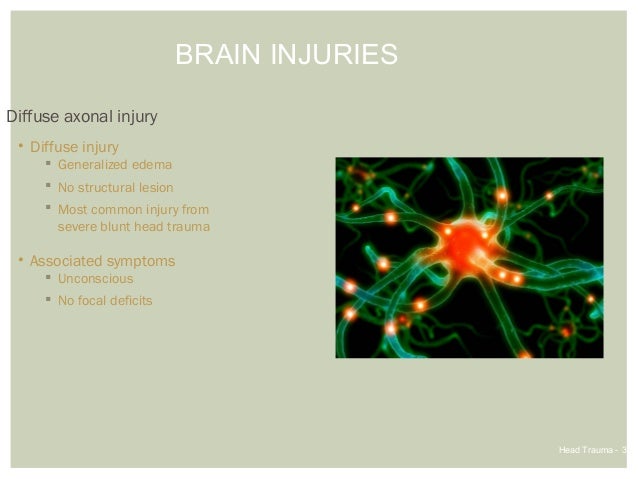 BRAIN INJURIES

Diffuse axonal injury

• Diffuse injury
  ▪ Generalized edema
  ▪ No structural lesion
  ▪ Most common injury from severe blunt head trauma

• Associated symptoms
  ▪ Unconscious
  ▪ No focal deficits

Head Trauma - 3